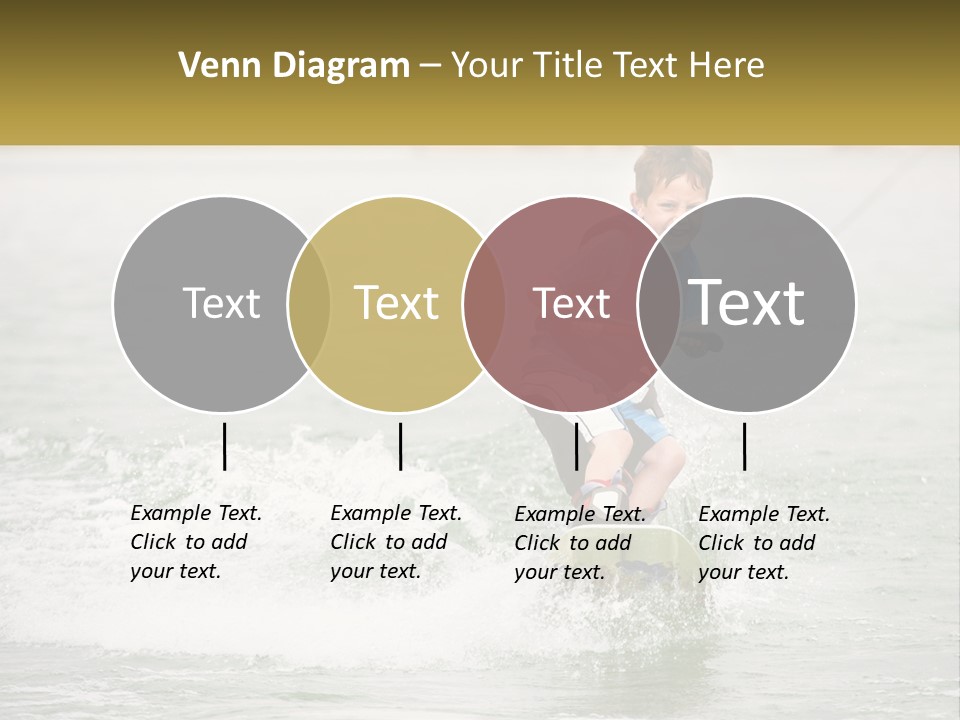 Venn Diagram – Your Title Text Here

Text

Text

Text

Text

Example Text. Click to add your text.

Example Text. Click to add your text.

Example Text. Click to add your text.

Example Text. Click to add your text.